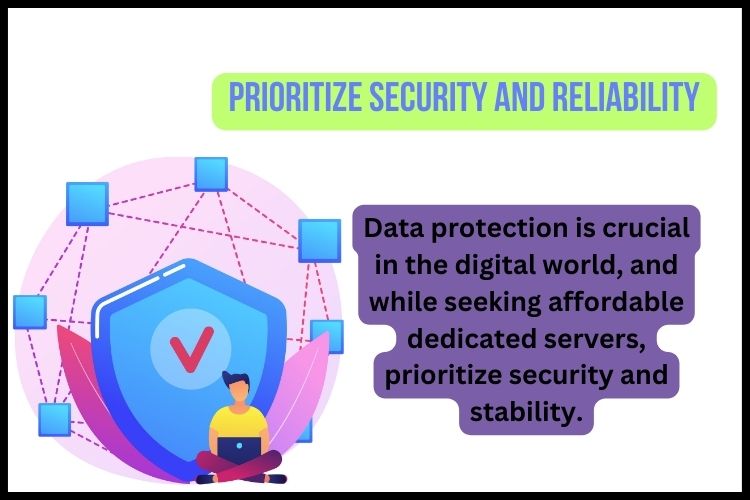 PRIORITIZE SECURITY AND RELIABILITY

Data protection is crucial in the digital world, and while seeking affordable dedicated servers, prioritize security and stability.